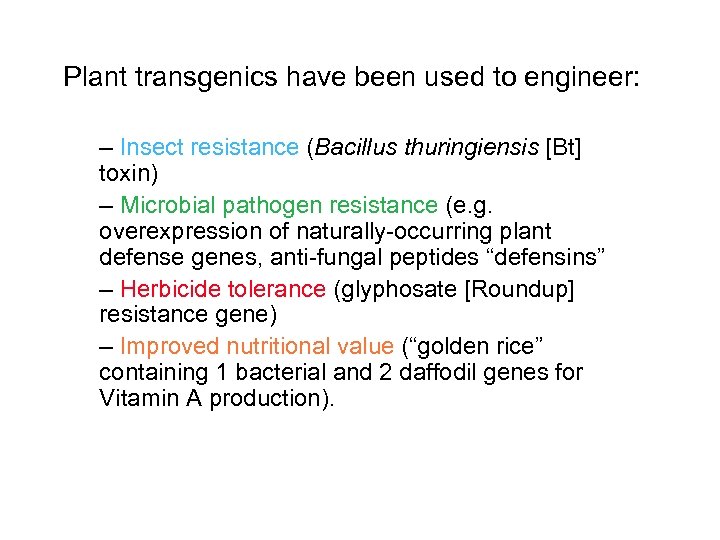 Plant transgenics have been used to engineer:

– Insect resistance (Bacillus thuringiensis [Bt] toxin)

– Microbial pathogen resistance (e.g. overexpression of naturally-occurring plant defense genes, anti-fungal peptides “defensins”

– Herbicide tolerance (glyphosate [Roundup] resistance gene)

– Improved nutritional value (“golden rice” containing 1 bacterial and 2 daffodil genes for Vitamin A production).